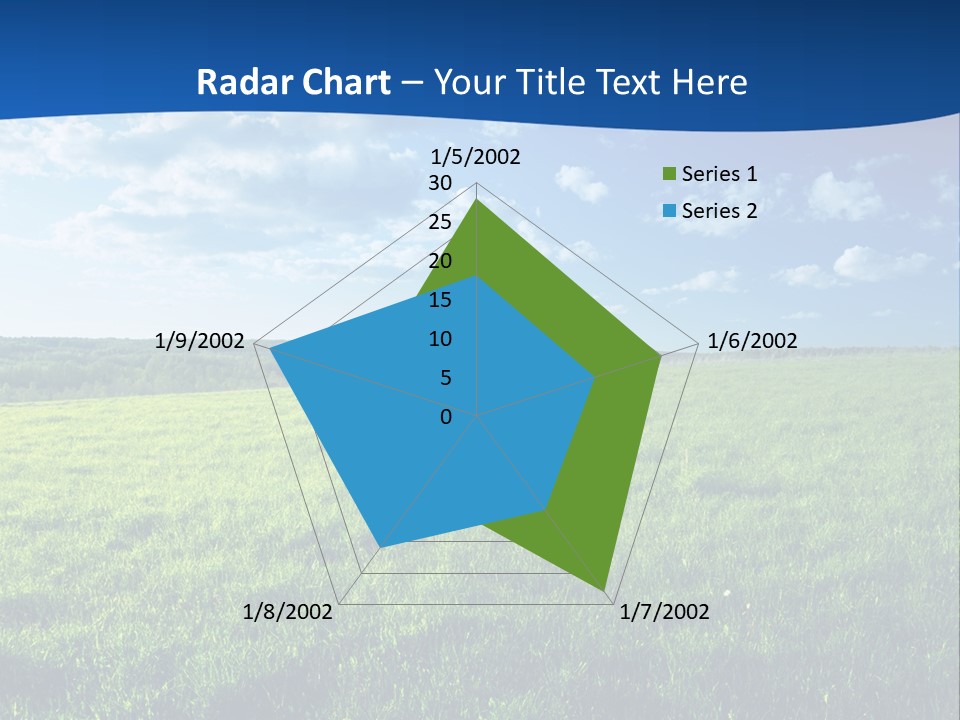 Radar Chart – Your Title Text Here

1/5/2002
30
25
20
15
10
5
0
1/6/2002
1/7/2002
1/8/2002
1/9/2002

Series 1
Series 2